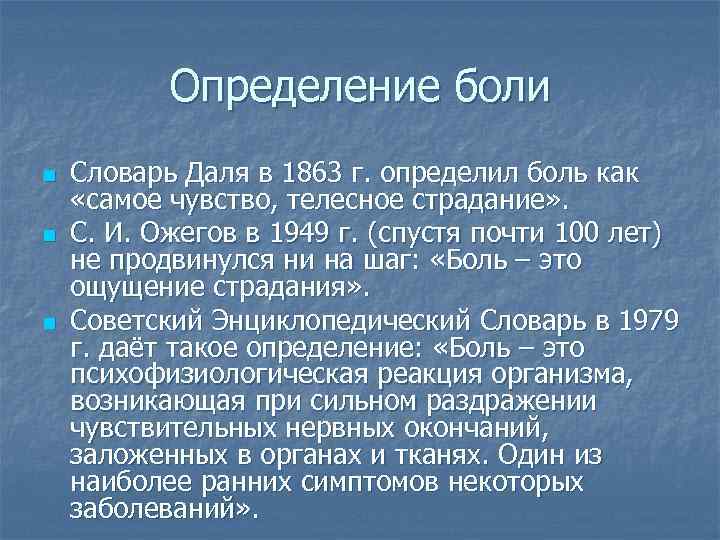 Определение боли

Словарь Даля в 1863 г. определил боль как «самое чувство, телесное страдание».

С. И. Ожегов в 1949 г. (спустя почти 100 лет) не продвинулся ни на шаг: «Боль – это ощущение страдания».

Советский Энциклопедический Словарь в 1979 г. даёт такое определение: «Боль – это психофизиологическая реакция организма, возникающая при сильном раздражении чувствительных нервных окончаний, заложенных в органах и тканях. Один из наиболее ранних симптомов некоторых заболеваний».